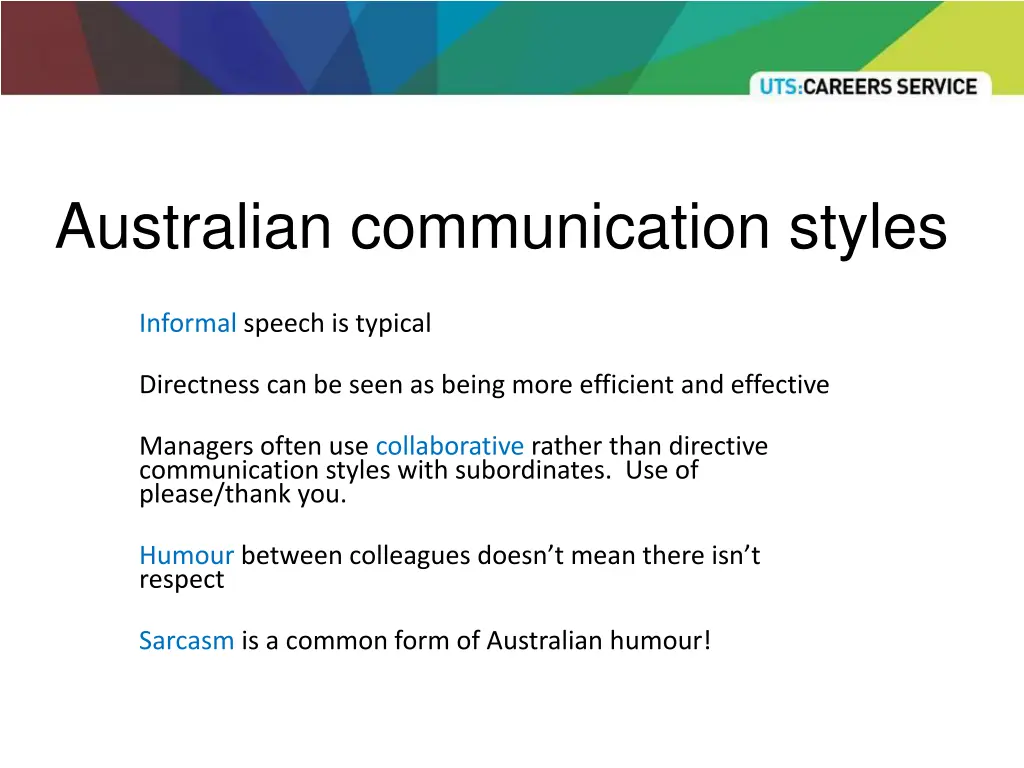 UTS:CAREERS SERVICE

Australian communication styles

Informal speech is typical

Directness can be seen as being more efficient and effective

Managers often use collaborative rather than directive communication styles with subordinates. Use of please/thank you.

Humour between colleagues doesn’t mean there isn’t respect

Sarcasm is a common form of Australian humour!